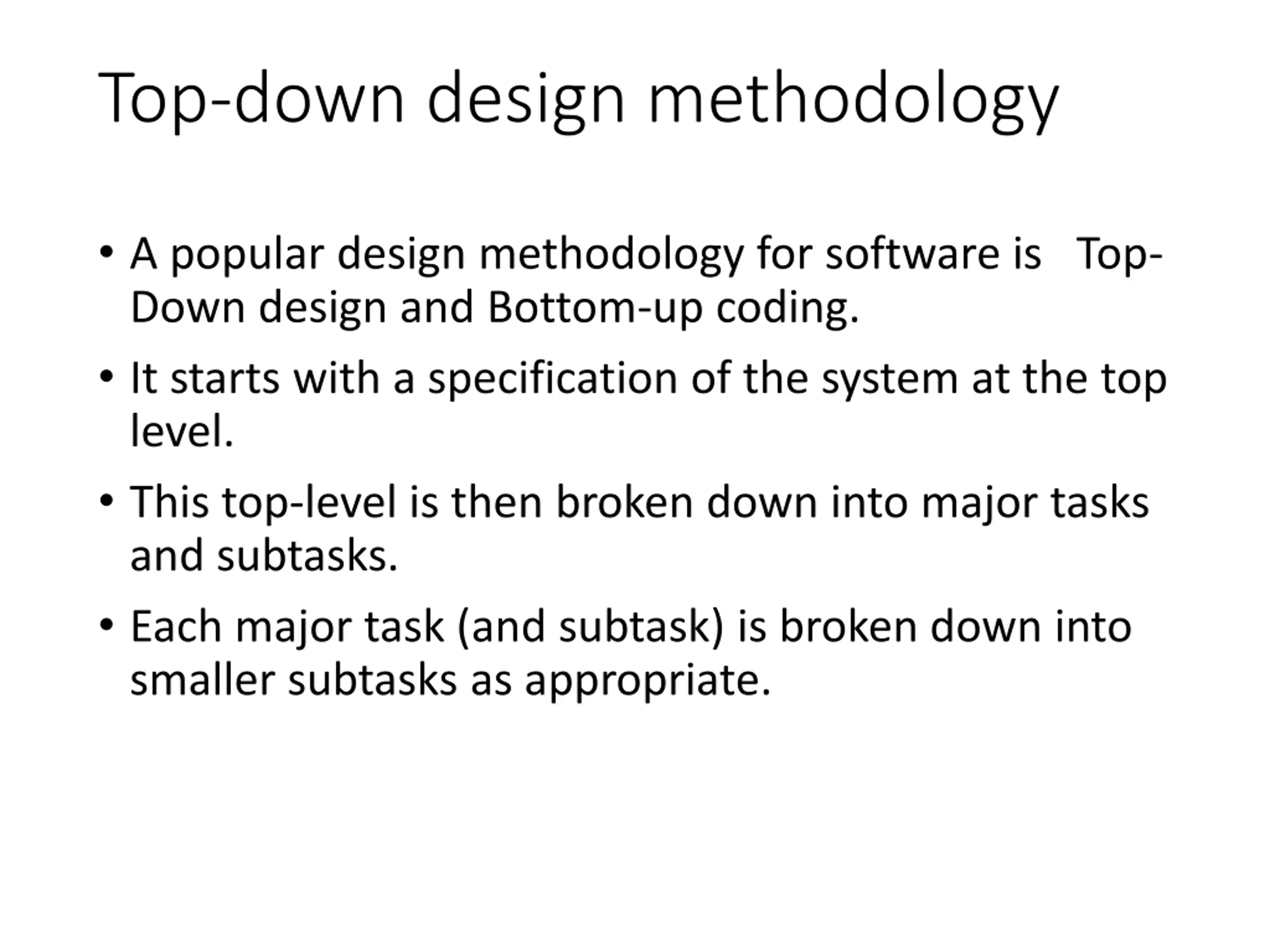 Top-down design methodology

• A popular design methodology for software is Top-Down design and Bottom-up coding.

• It starts with a specification of the system at the top level.

• This top-level is then broken down into major tasks and subtasks.

• Each major task (and subtask) is broken down into smaller subtasks as appropriate.